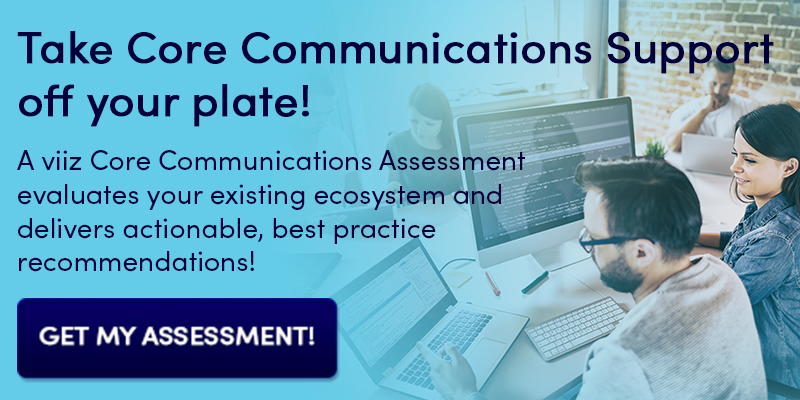 Take Core Communications Support off your plate!

A viiz Core Communications Assessment evaluates your existing ecosystem and delivers actionable, best practice recommendations!

GET MY ASSESSMENT!